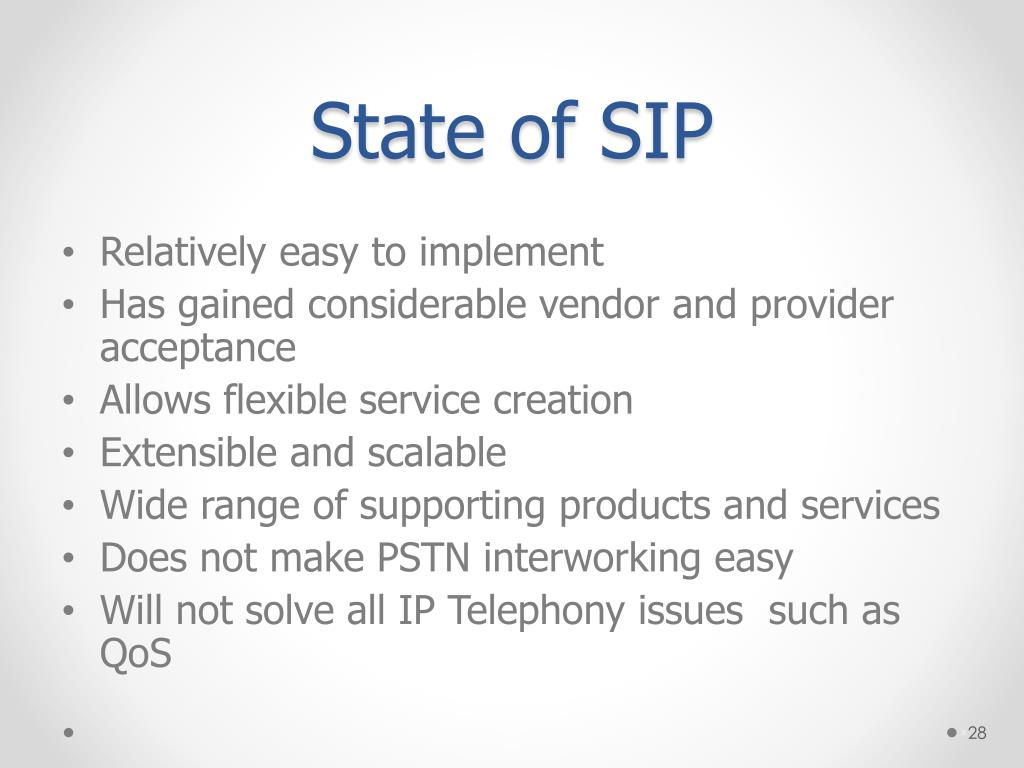 State of SIP

• Relatively easy to implement
• Has gained considerable vendor and provider acceptance
• Allows flexible service creation
• Extensible and scalable
• Wide range of supporting products and services
• Does not make PSTN interworking easy
• Will not solve all IP Telephony issues  such as QoS

28